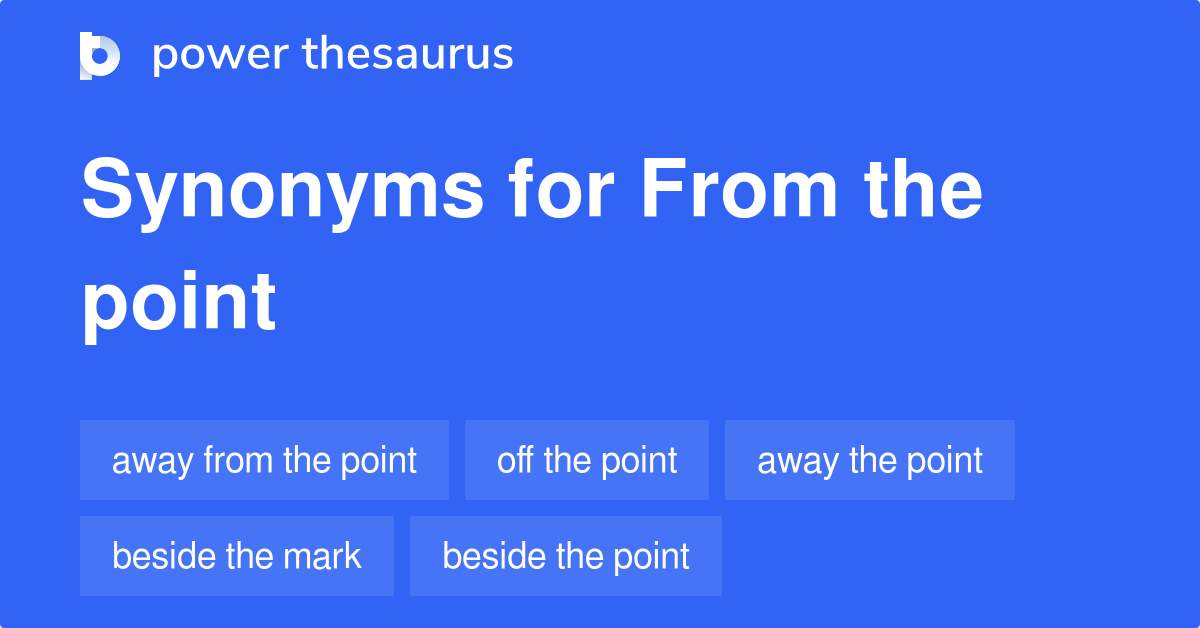 power thesaurus

Synonyms for From the point

away from the point
off the point
away the point
beside the mark
beside the point